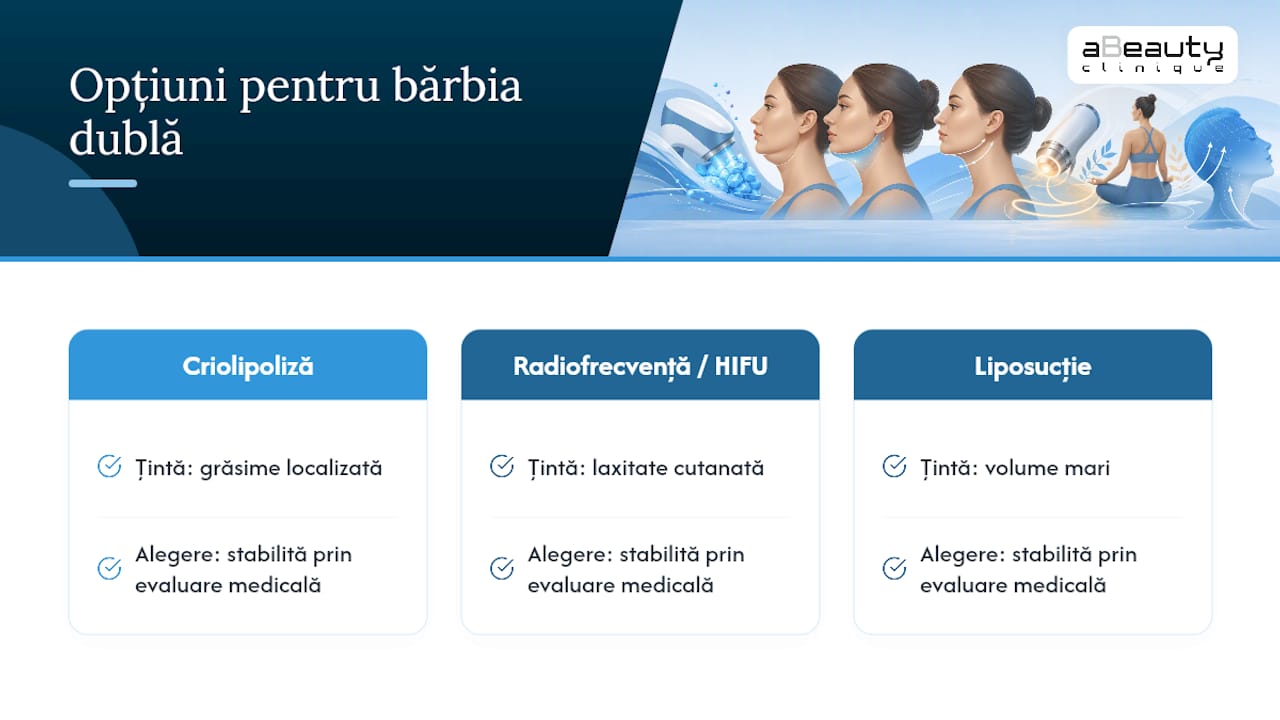 Opțiuni pentru bărbia dublă

aBeauty clinique

Criolipoliză

Țintă: grăsime localizată

Alegere: stabilită prin evaluare medicală

Radiofrecvență / HIFU

Țintă: laxitate cutanată

Alegere: stabilită prin evaluare medicală

Liposucție

Țintă: volume mari

Alegere: stabilită prin evaluare medicală